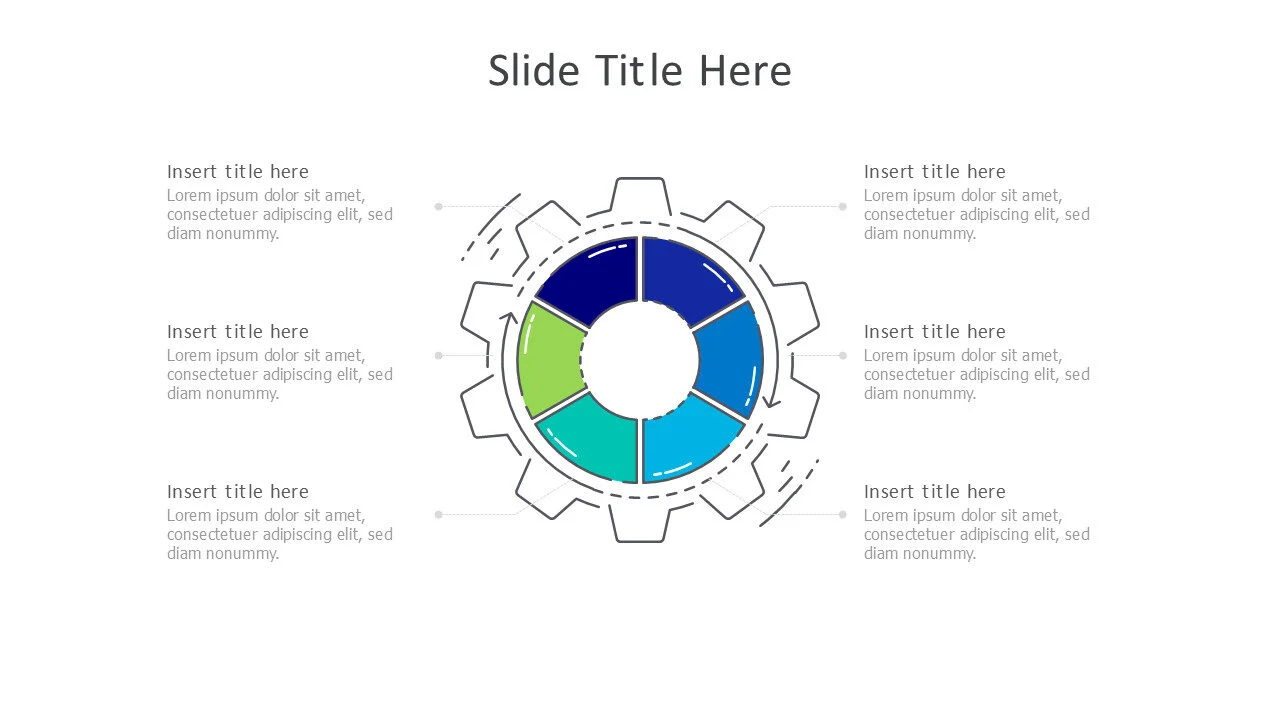 Slide Title Here

Insert title here
Lorem ipsum dolor sit amet, consectetuer adipiscing elit, sed diam nonummy.

Insert title here
Lorem ipsum dolor sit amet, consectetuer adipiscing elit, sed diam nonummy.

Insert title here
Lorem ipsum dolor sit amet, consectetuer adipiscing elit, sed diam nonummy.

Insert title here
Lorem ipsum dolor sit amet, consectetuer adipiscing elit, sed diam nonummy.

Insert title here
Lorem ipsum dolor sit amet, consectetuer adipiscing elit, sed diam nonummy.

Insert title here
Lorem ipsum dolor sit amet, consectetuer adipiscing elit, sed diam nonummy.